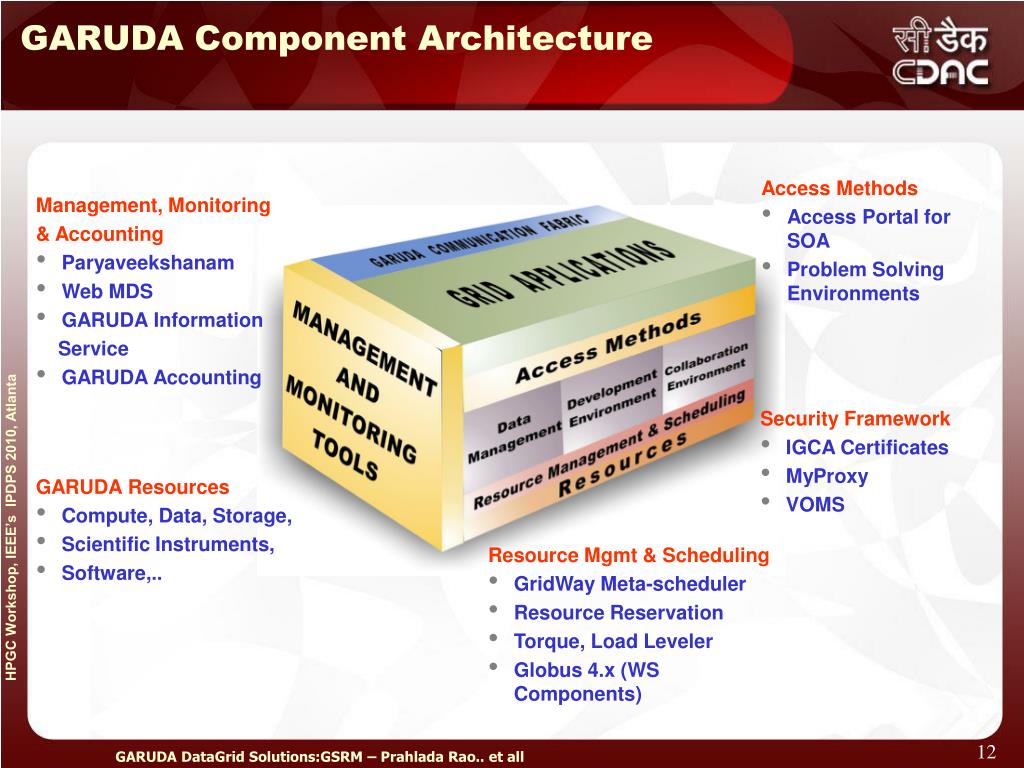 GARUDA Component Architecture

सी डैक
CDAC

HPGC Workshop, IEEE's IPDPS 2010, Atlanta

Management, Monitoring & Accounting
• Paryaveekshanam
• Web MDS
• GARUDA Information Service
• GARUDA Accounting

GARUDA Resources
• Compute, Data, Storage,
• Scientific Instruments,
• Software,..

GARUDA COMMUNICATION FABRIC
GRID APPLICATIONS
MANAGEMENT AND MONITORING TOOLS
Access Methods
Data Management
Development Environment
Collaboration Environment
Resource Management & Scheduling
Resources

Access Methods
• Access Portal for SOA
• Problem Solving Environments

Security Framework
• IGCA Certificates
• MyProxy
• VOMS

Resource Mgmt & Scheduling
• GridWay Meta-scheduler
• Resource Reservation
• Torque, Load Leveler
• Globus 4.x (WS Components)

GARUDA DataGrid Solutions:GSRM – Prahlada Rao.. et all

12